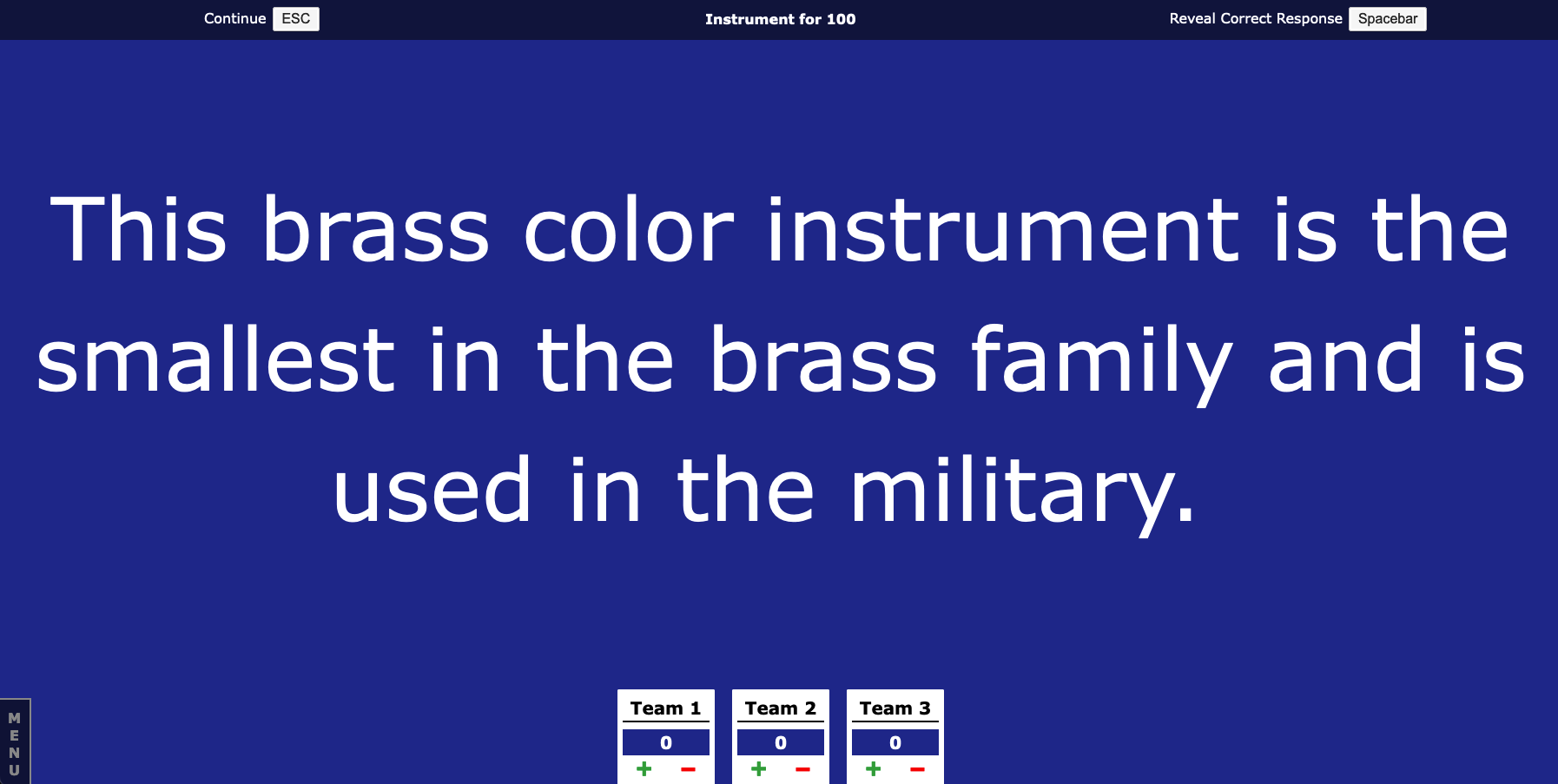 Continue ESC

Instrument for 100

Reveal Correct Response Spacebar

This brass color instrument is the smallest in the brass family and is used in the military.

MENU

Team 1
0
+ −

Team 2
0
+ −

Team 3
0
+ −